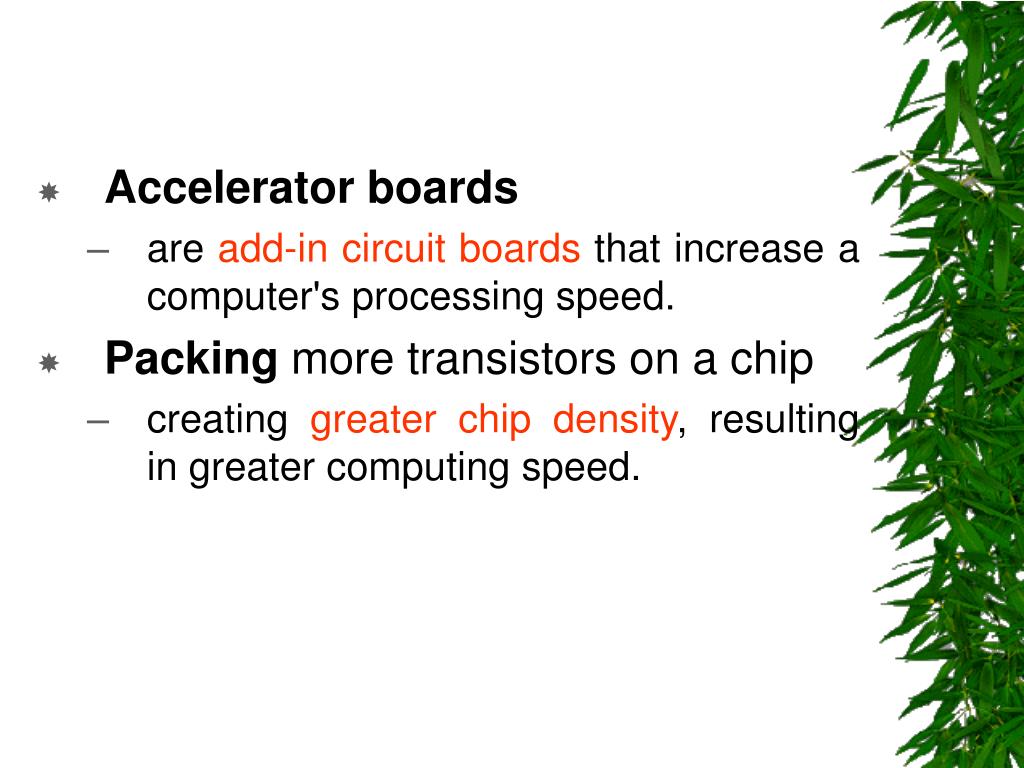 Accelerator boards
– are add-in circuit boards that increase a computer's processing speed.

Packing more transistors on a chip
– creating greater chip density, resulting in greater computing speed.